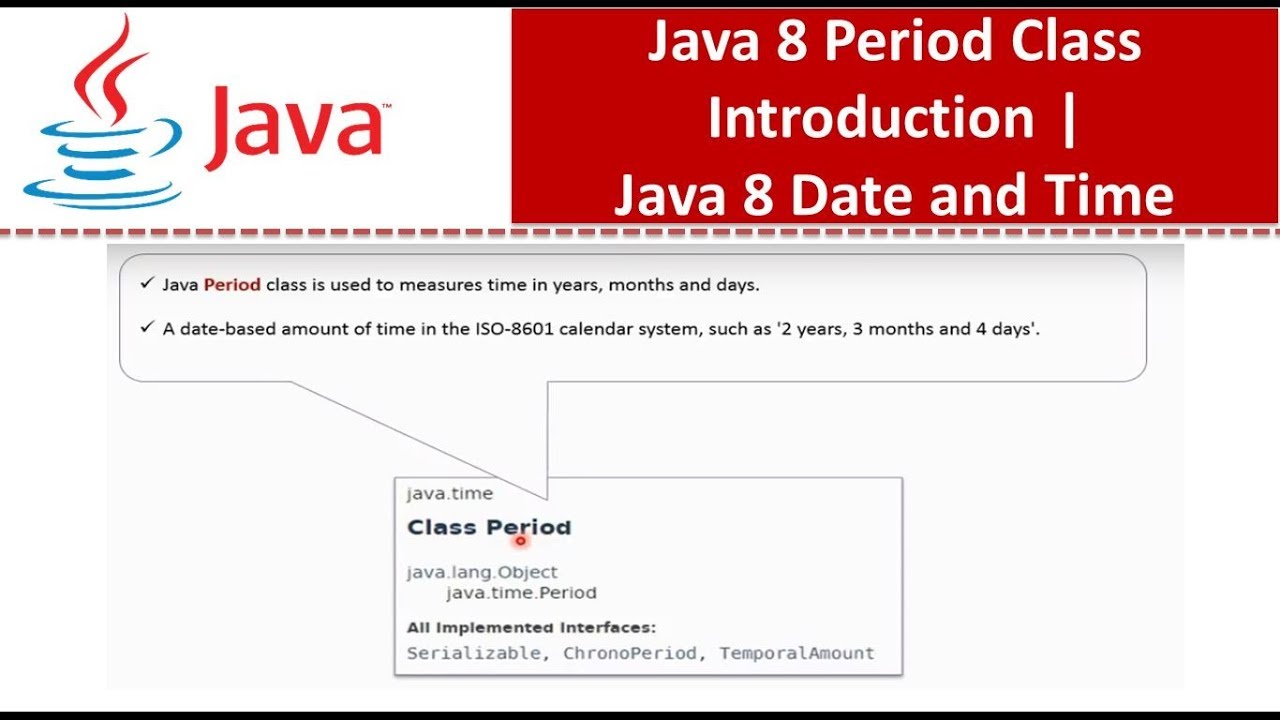 Java™

Java 8 Period Class Introduction | Java 8 Date and Time

✓ Java Period class is used to measures time in years, months and days.

✓ A date-based amount of time in the ISO-8601 calendar system, such as '2 years, 3 months and 4 days'.

java.time

Class Period

java.lang.Object
java.time.Period

All Implemented Interfaces:
Serializable, ChronoPeriod, TemporalAmount